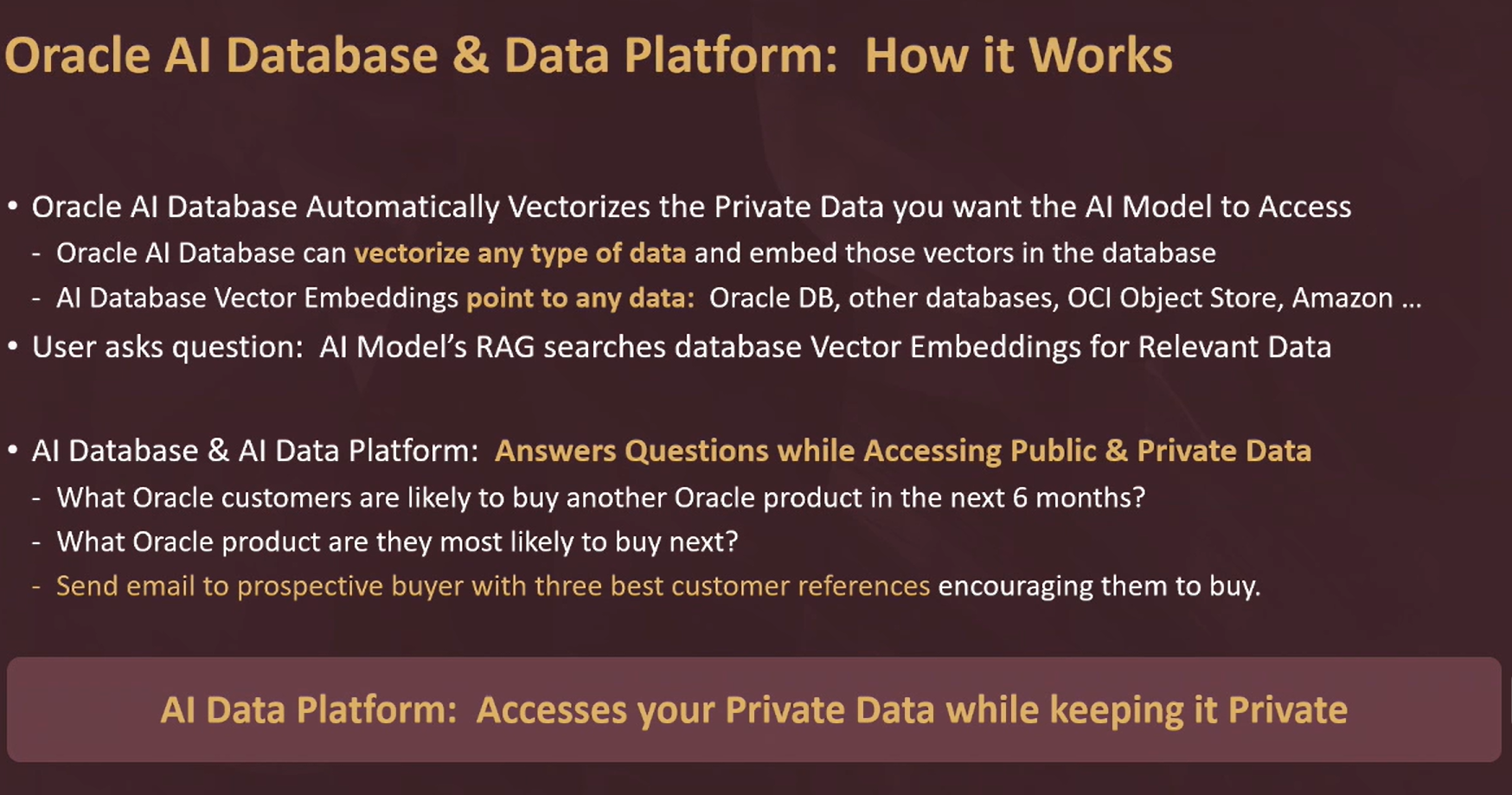 Oracle AI Database & Data Platform: How it Works

• Oracle AI Database Automatically Vectorizes the Private Data you want the AI Model to Access
- Oracle AI Database can vectorize any type of data and embed those vectors in the database
- AI Database Vector Embeddings point to any data: Oracle DB, other databases, OCI Object Store, Amazon ...
• User asks question: AI Model's RAG searches database Vector Embeddings for Relevant Data

• AI Database & AI Data Platform: Answers Questions while Accessing Public & Private Data
- What Oracle customers are likely to buy another Oracle product in the next 6 months?
- What Oracle product are they most likely to buy next?
- Send email to prospective buyer with three best customer references encouraging them to buy.

AI Data Platform: Accesses your Private Data while keeping it Private